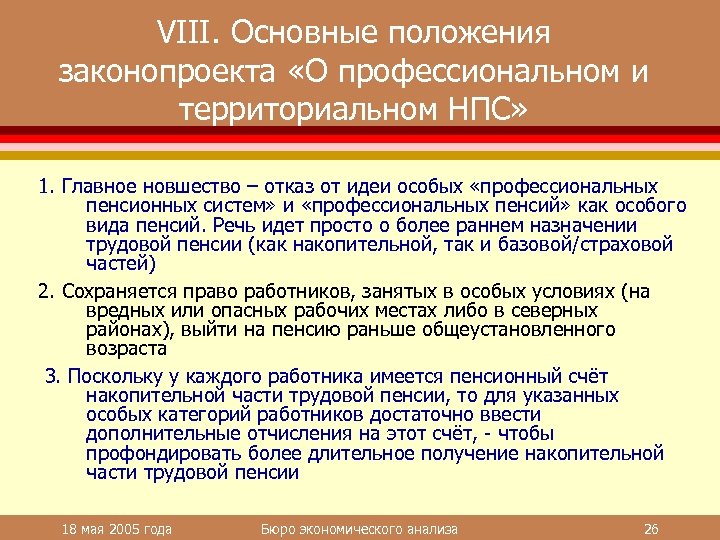 VIII. Основные положения законопроекта «О профессиональном и территориальном НПС»

1. Главное новшество – отказ от идеи особых «профессиональных пенсионных систем» и «профессиональных пенсий» как особого вида пенсий. Речь идет просто о более раннем назначении трудовой пенсии (как накопительной, так и базовой/страховой частей)

2. Сохраняется право работников, занятых в особых условиях (на вредных или опасных рабочих местах либо в северных районах), выйти на пенсию раньше общеустановленного возраста

3. Поскольку у каждого работника имеется пенсионный счёт накопительной части трудовой пенсии, то для указанных особых категорий работников достаточно ввести дополнительные отчисления на этот счёт, - чтобы профондировать более длительное получение накопительной части трудовой пенсии

18 мая 2005 года

Бюро экономического анализа

26